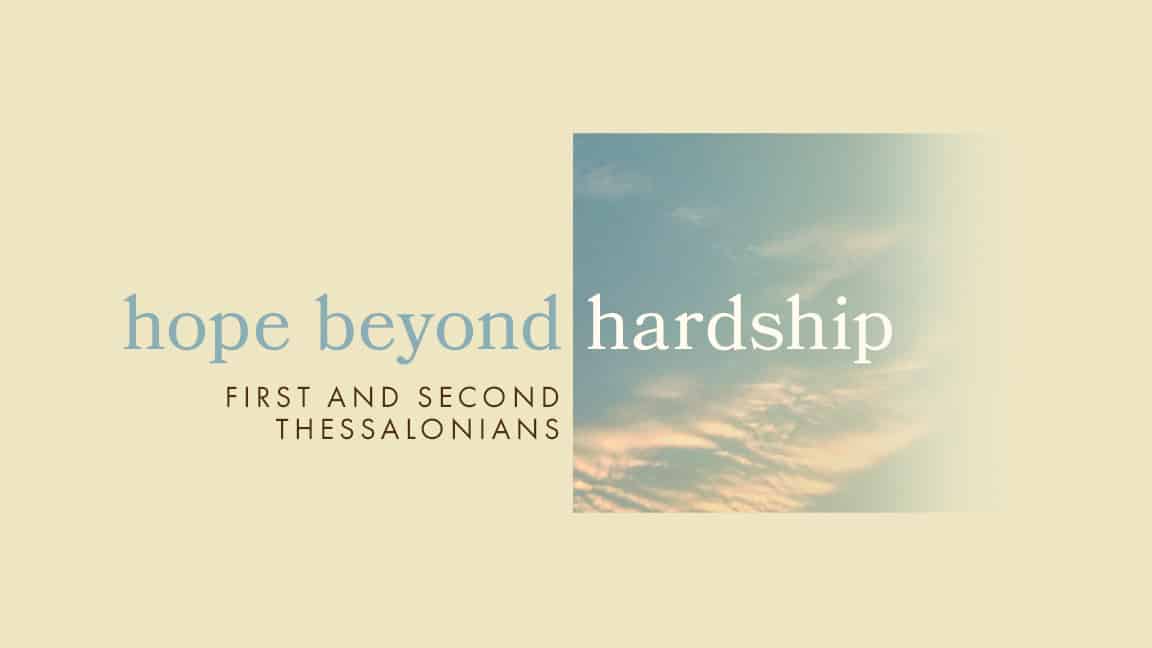 hope beyond hardship

FIRST AND SECOND
THESSALONIANS